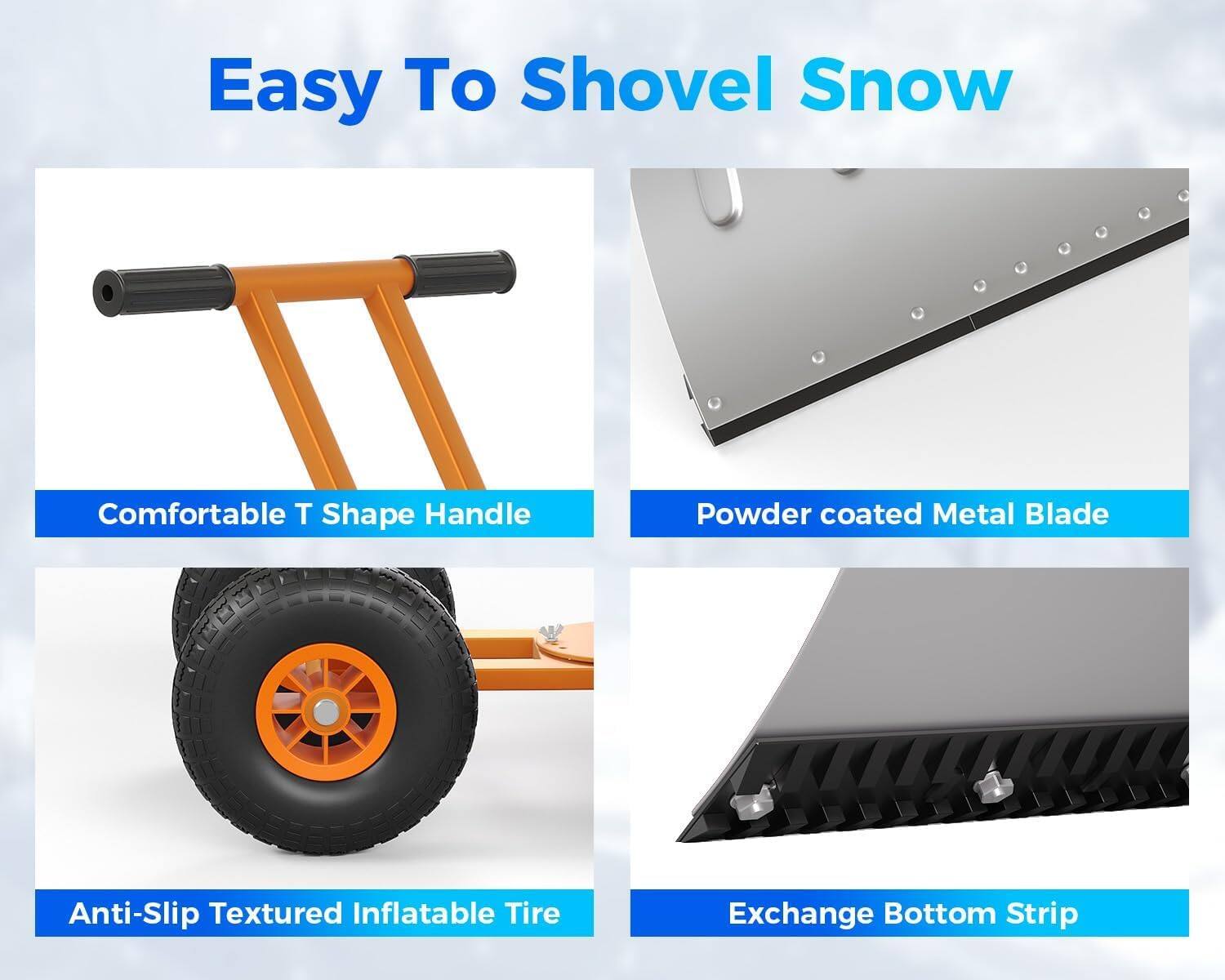 Easy To Shovel Snow

Comfortable T Shape Handle

Powder coated Metal Blade

Anti-Slip Textured Inflatable Tire

Exchange Bottom Strip